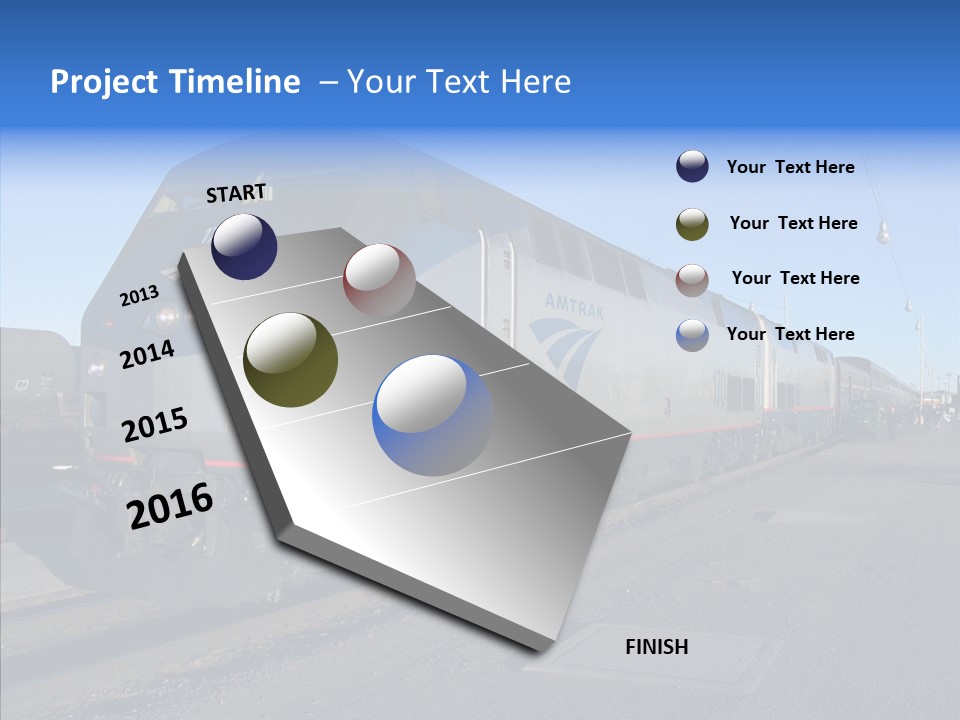 Project Timeline – Your Text Here

START

2013

2014

2015

2016

FINISH

Your Text Here

Your Text Here

Your Text Here

Your Text Here

AMTRAK